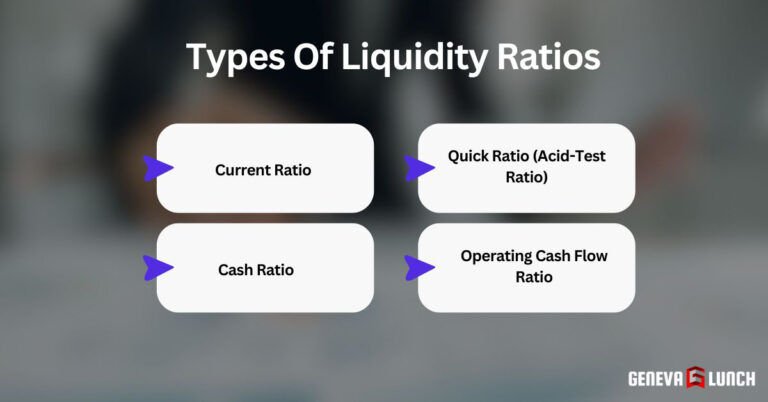 Types Of Liquidity Ratios

Current Ratio

Quick Ratio (Acid-Test Ratio)

Cash Ratio

Operating Cash Flow Ratio

GENEVA LUNCH